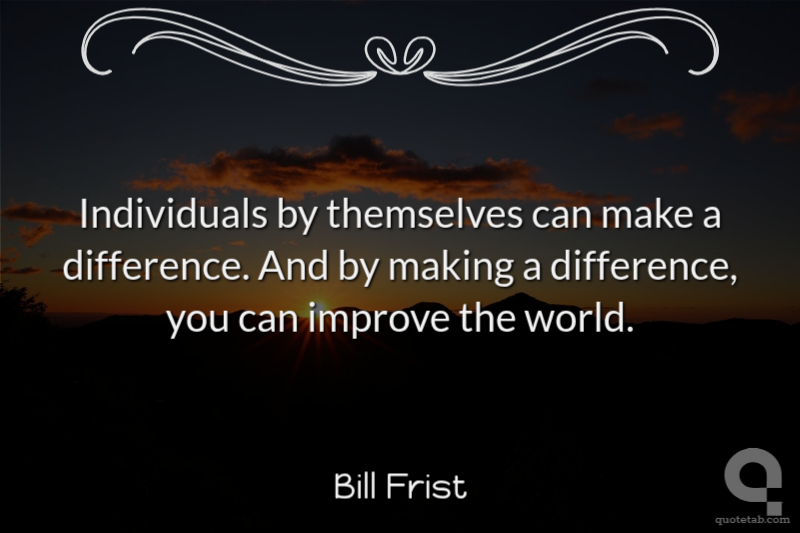 Individuals by themselves can make a difference. And by making a difference, you can improve the world.

Bill Frist

quotetab.com